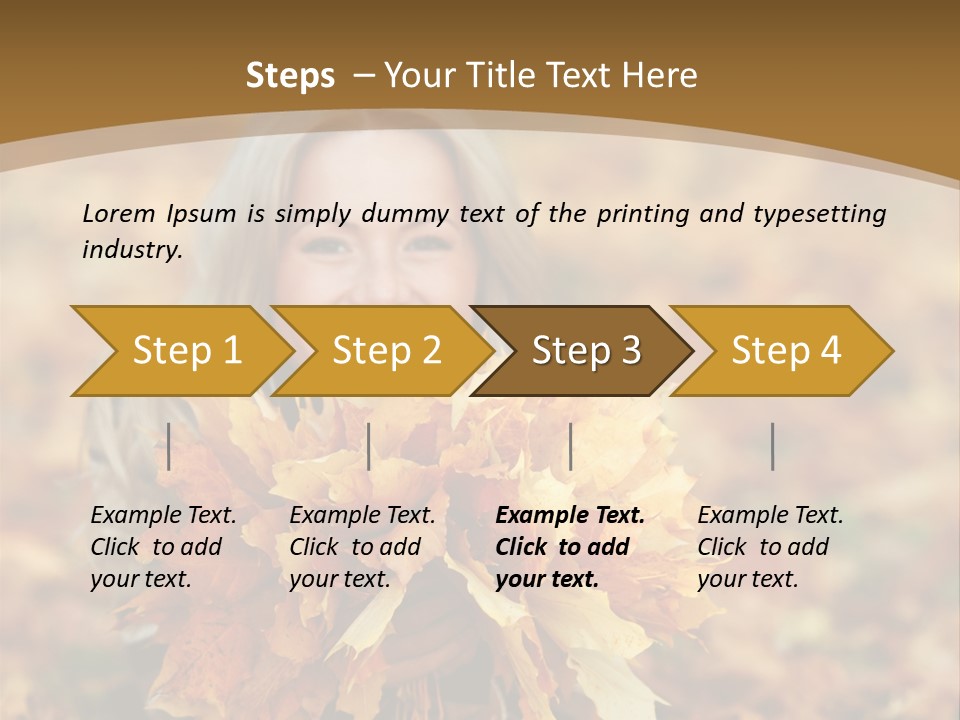 Steps – Your Title Text Here

Lorem Ipsum is simply dummy text of the printing and typesetting industry.

Step 1

Step 2

Step 3

Step 4

Example Text. Click to add your text.

Example Text. Click to add your text.

Example Text. Click to add your text.

Example Text. Click to add your text.